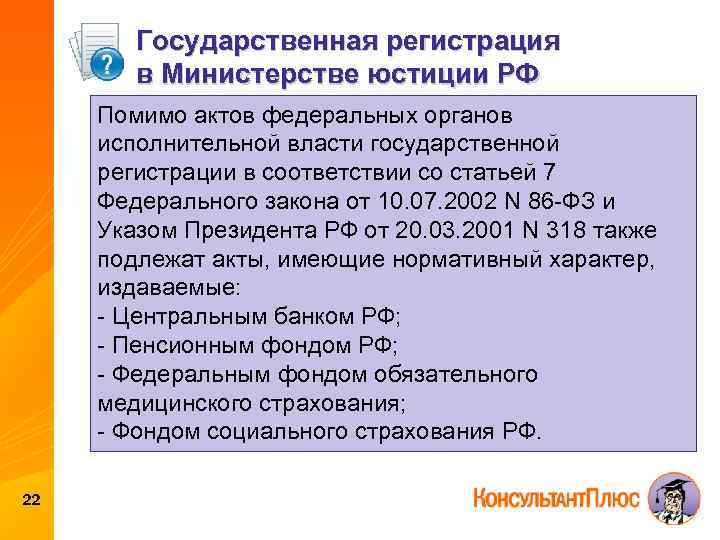 Государственная регистрация в Министерстве юстиции РФ

Помимо актов федеральных органов исполнительной власти государственной регистрации в соответствии со статьей 7 Федерального закона от 10.07.2002 N 86-ФЗ и Указом Президента РФ от 20.03.2001 N 318 также подлежат акты, имеющие нормативный характер, издаваемые:
- Центральным банком РФ;
- Пенсионным фондом РФ;
- Федеральным фондом обязательного медицинского страхования;
- Фондом социального страхования РФ.

22

КонсультантПлюс